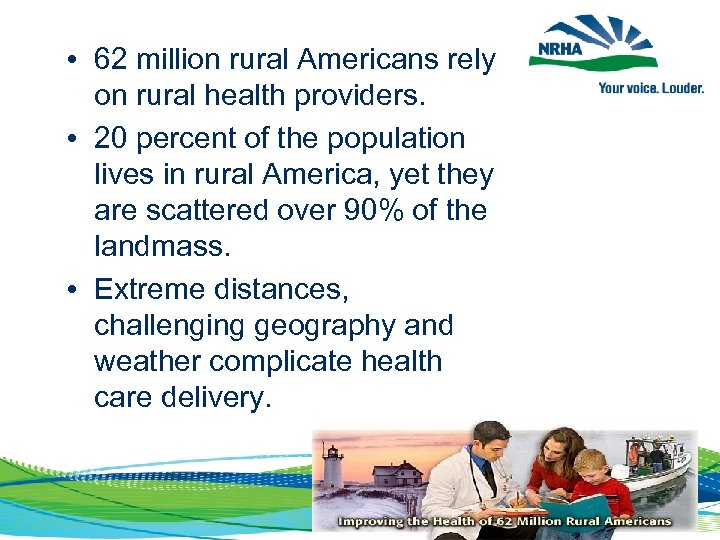 NRHA
Your voice. Louder.

• 62 million rural Americans rely on rural health providers.

• 20 percent of the population lives in rural America, yet they are scattered over 90% of the landmass.

• Extreme distances, challenging geography and weather complicate health care delivery.

Improving the Health of 62 Million Rural Americans